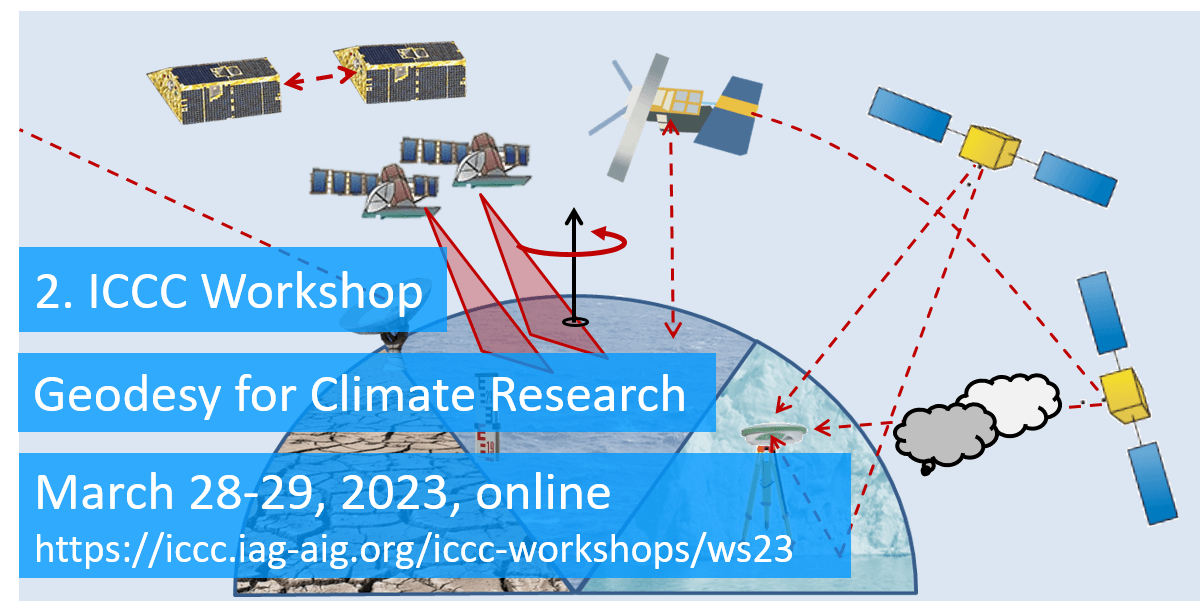 2. ICCC Workshop

Geodesy for Climate Research

March 28-29, 2023, online
https://iccc.iag-aig.org/iccc-workshops/ws23